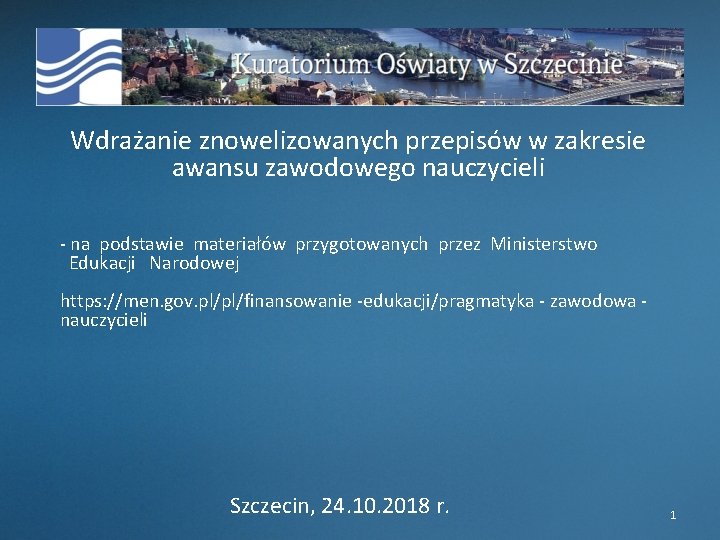 Kuratorium Oświaty w Szczecinie

Wdrażanie znowelizowanych przepisów w zakresie awansu zawodowego nauczycieli

- na podstawie materiałów przygotowanych przez Ministerstwo Edukacji Narodowej

https://men.gov.pl/pl/finansowanie -edukacji/pragmatyka - zawodowa - nauczycieli

Szczecin, 24.10.2018 r.

1